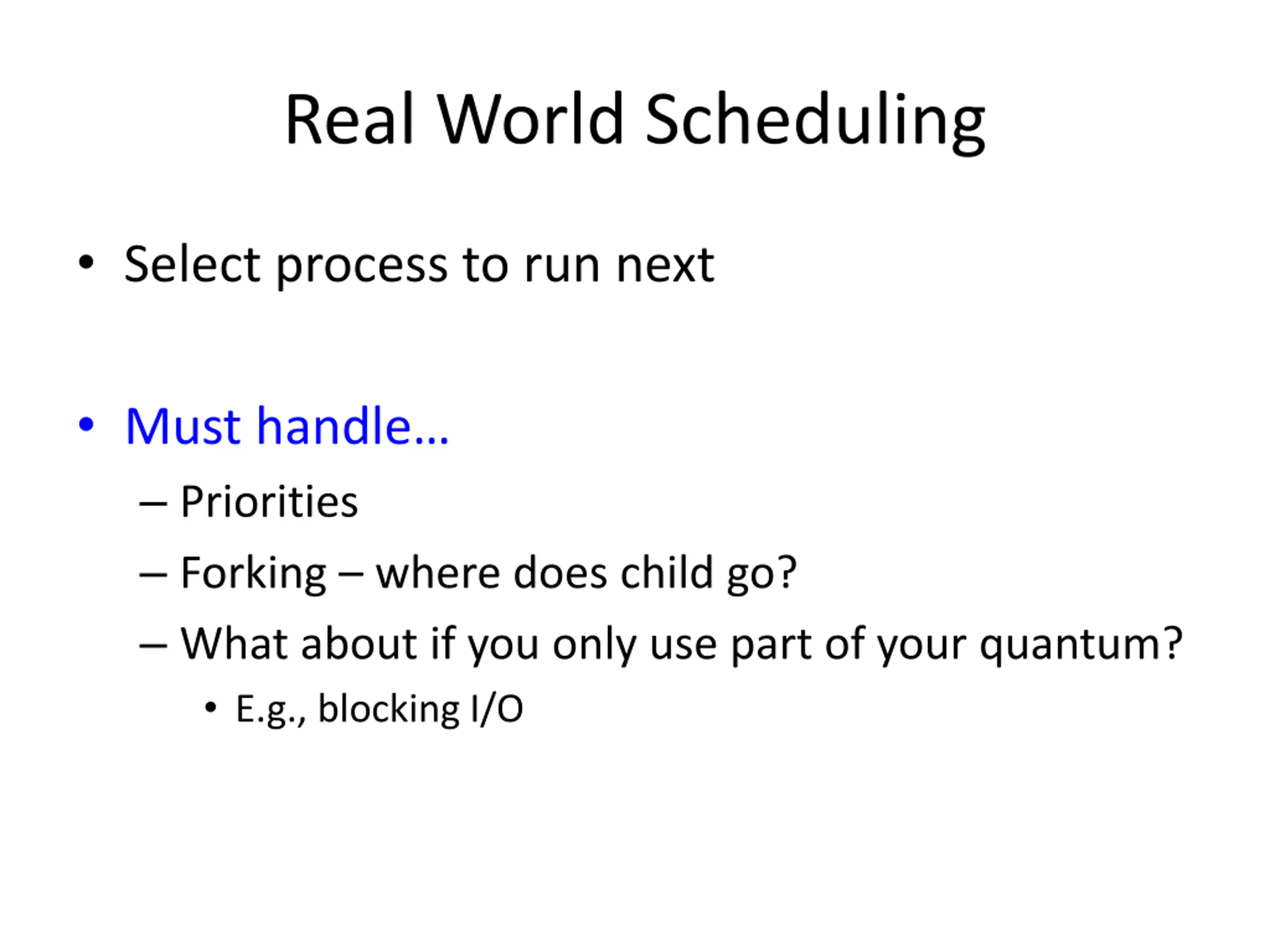 Real World Scheduling

• Select process to run next

• Must handle…
– Priorities
– Forking – where does child go?
– What about if you only use part of your quantum?
• E.g., blocking I/O